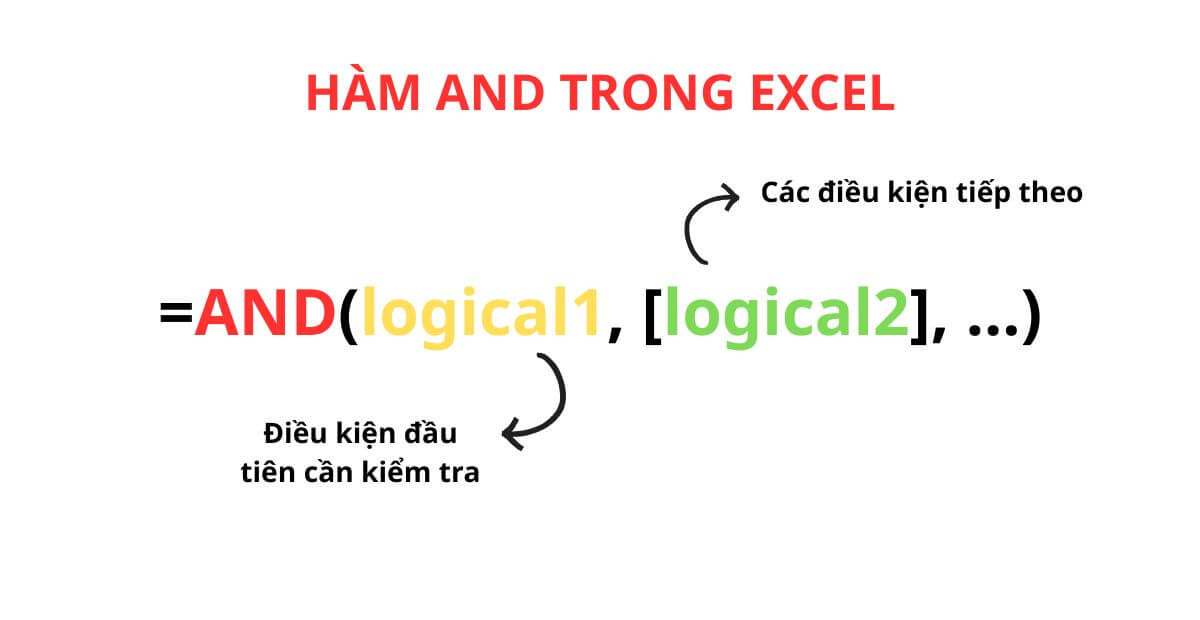 HÀM AND TRONG EXCEL

Các điều kiện tiếp theo

=AND(logical1, [logical2], ...)

Điều kiện đầu tiên cần kiểm tra